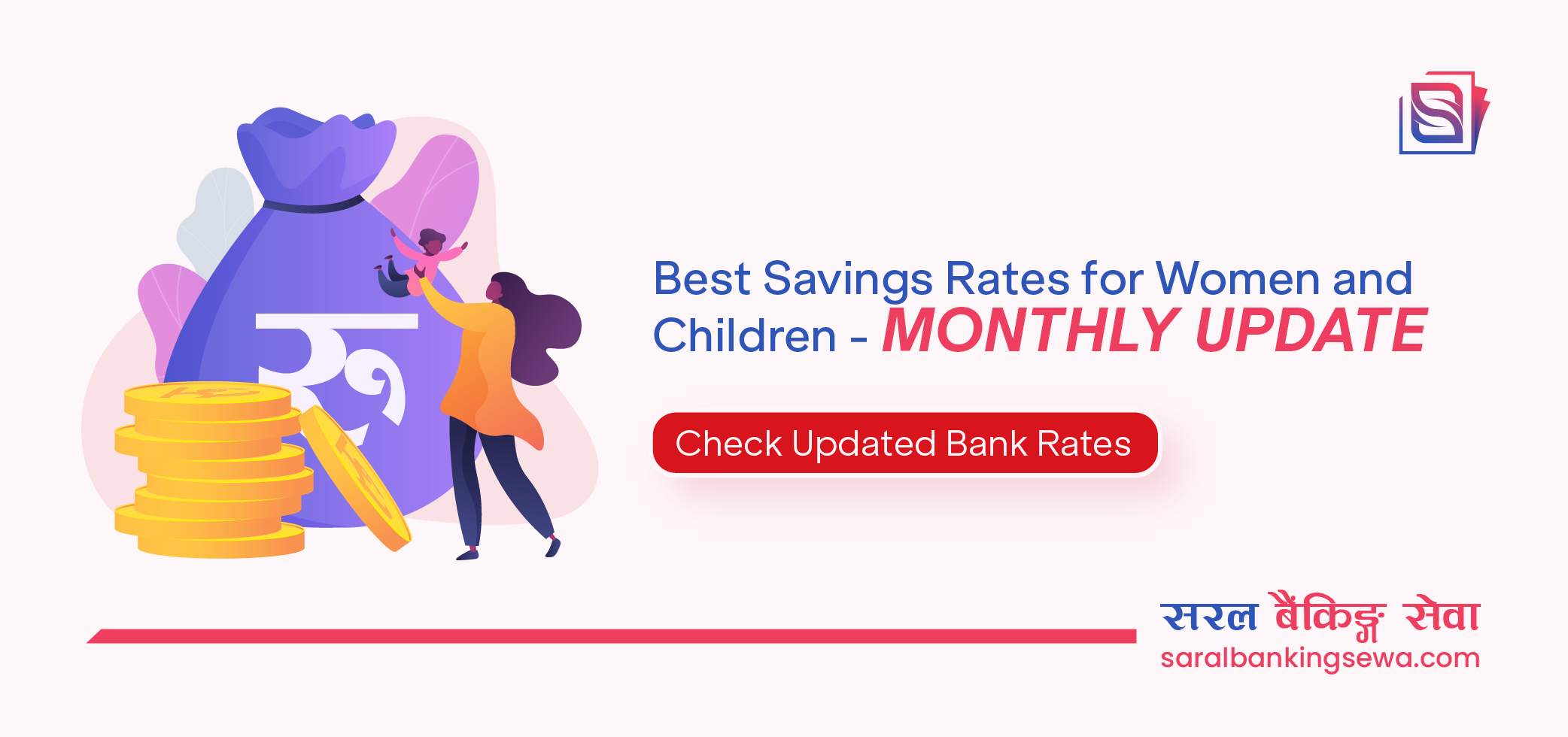 रु

Best Savings Rates for Women and Children - MONTHLY UPDATE

Check Updated Bank Rates

सरल बैंकिङ्ग सेवा
saralbankingsewa.com